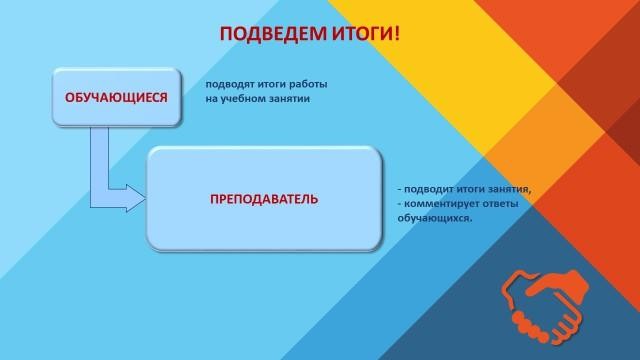 ПОДВЕДЕМ ИТОГИ!

ОБУЧАЮЩИЕСЯ

подводят итоги работы на учебном занятии

ПРЕПОДАВАТЕЛЬ

- подводит итоги занятия,
- комментирует ответы обучающихся.